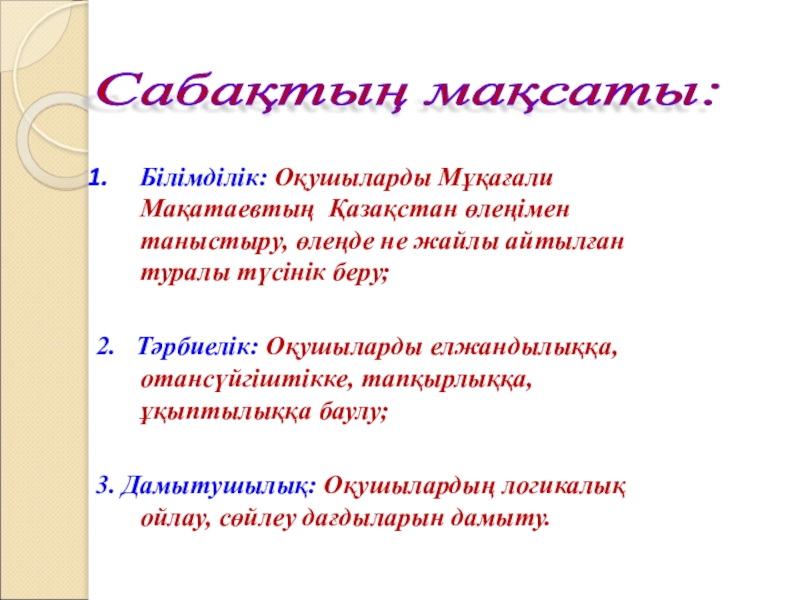 Сабақтың мақсаты:

1. Білімділік: Оқушыларды Мұқағали Мақатаевтың Қазақстан өлеңімен таныстыру, өлеңде не жайлы айтылған туралы түсінік беру;

2. Тәрбиелік: Оқушыларды елжандылыққа, отансүйгіштікке, тапқырлыққа, ұқыптылыққа баулу;

3. Дамытушылық: Оқушылардың логикалық ойлау, сөйлеу дағдыларын дамыту.